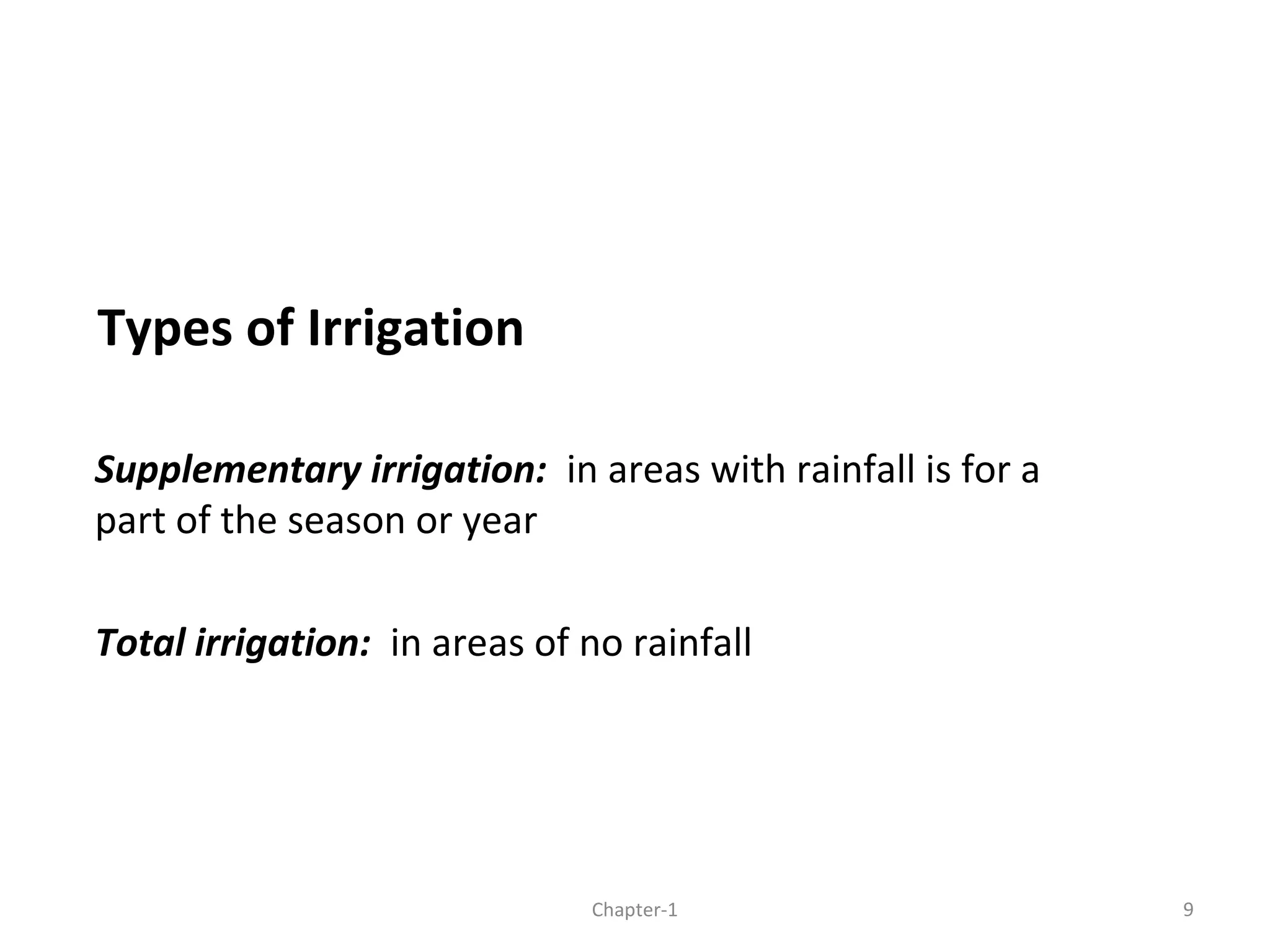 Types of Irrigation

Supplementary irrigation: in areas with rainfall is for a part of the season or year

Total irrigation: in areas of no rainfall

Chapter-1

9